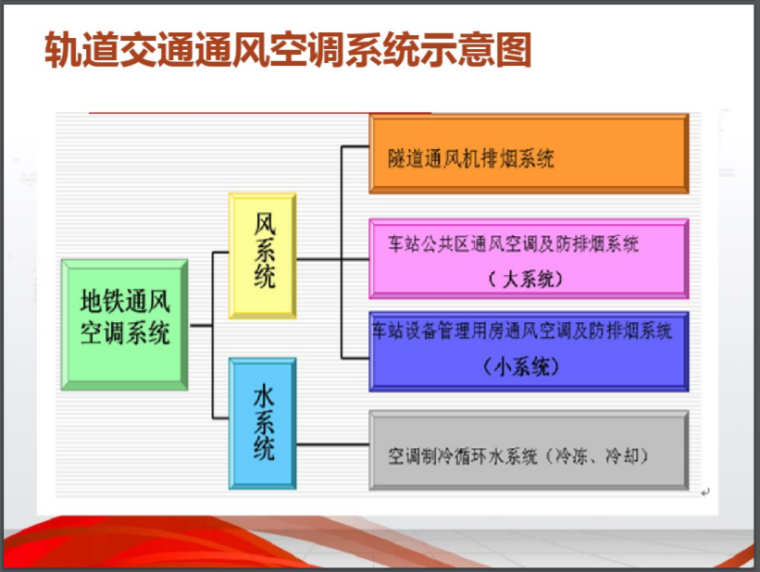 轨道交通通风空调系统示意图

地铁通风空调系统

风系统

水系统

隧道通风机排烟系统

车站公共区通风空调及防排烟系统（大系统）

车站设备管理用房通风空调及防排烟系统（小系统）

空调制冷循环水系统（冷冻、冷却）